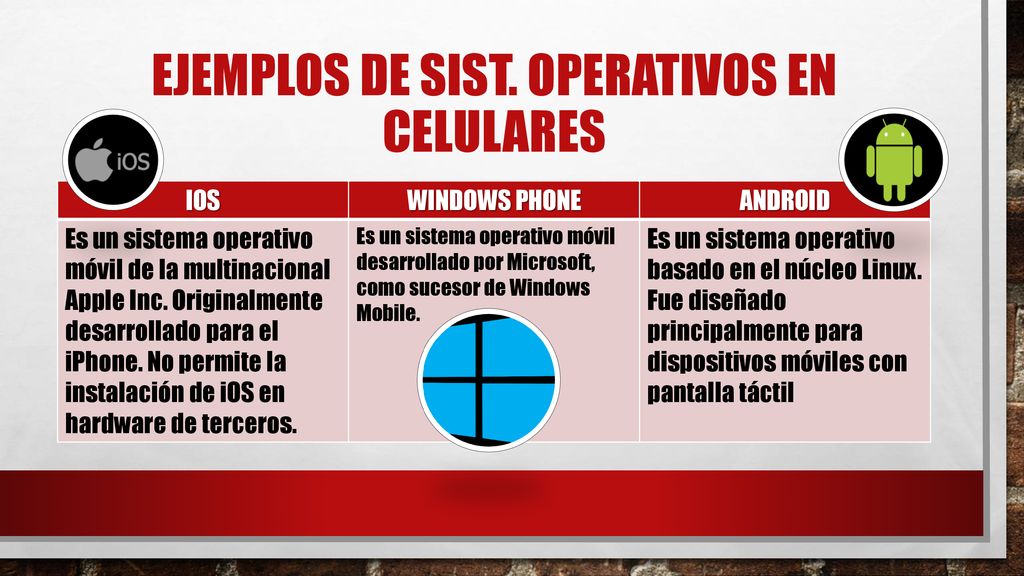 EJEMPLOS DE SIST. OPERATIVOS EN CELULARES

iOS

| IOS | WINDOWS PHONE | ANDROID |
|---|---|---|
| Es un sistema operativo móvil de la multinacional Apple Inc. Originalmente desarrollado para el iPhone. No permite la instalación de iOS en hardware de terceros. | Es un sistema operativo móvil desarrollado por Microsoft, como sucesor de Windows Mobile. | Es un sistema operativo basado en el núcleo Linux. Fue diseñado principalmente para dispositivos móviles con pantalla táctil |